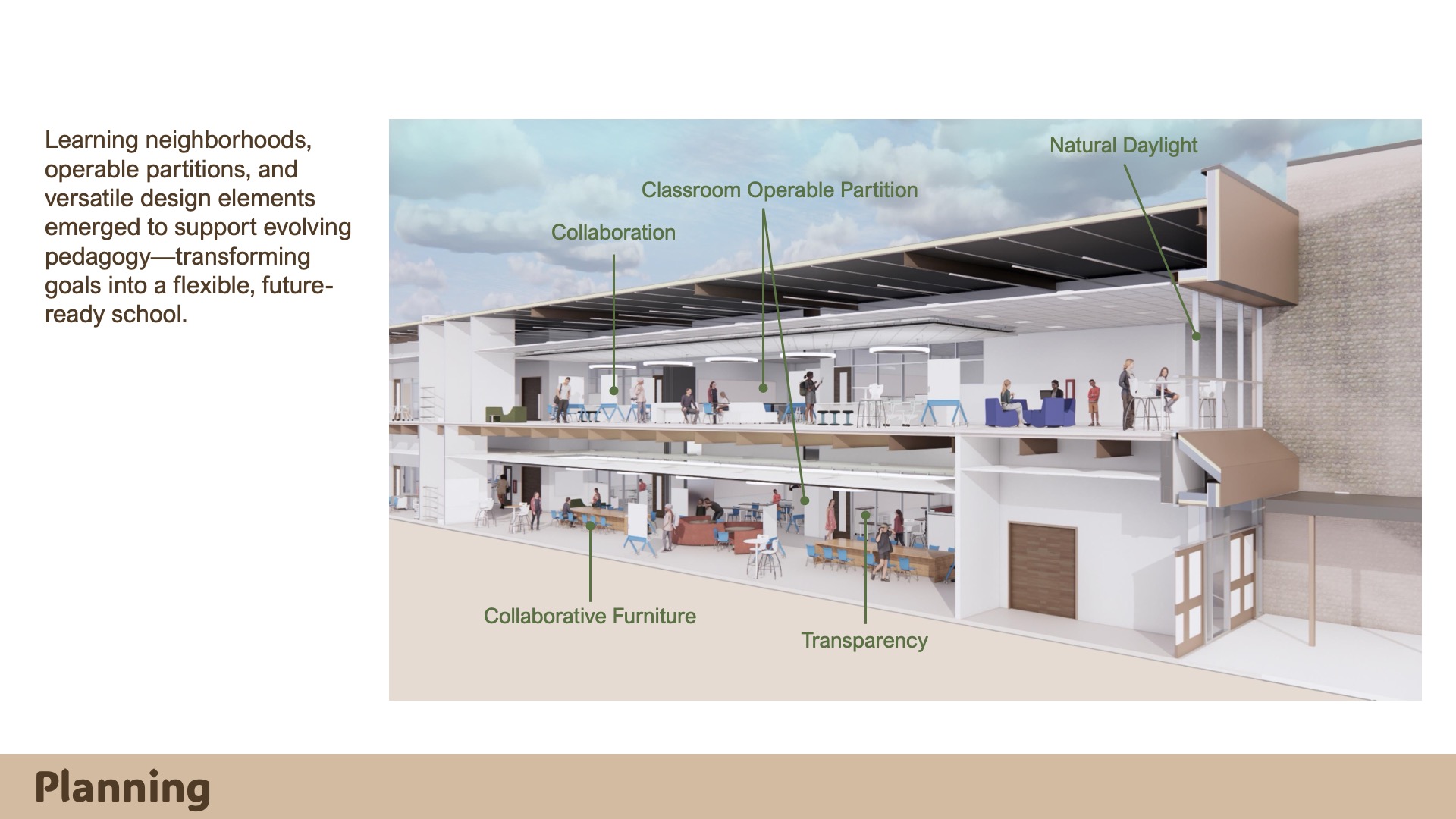 Learning neighborhoods, operable partitions, and versatile design elements emerged to support evolving pedagogy—transforming goals into a flexible, future-ready school.

Natural Daylight

Classroom Operable Partition

Collaboration

Collaborative Furniture

Transparency

Planning